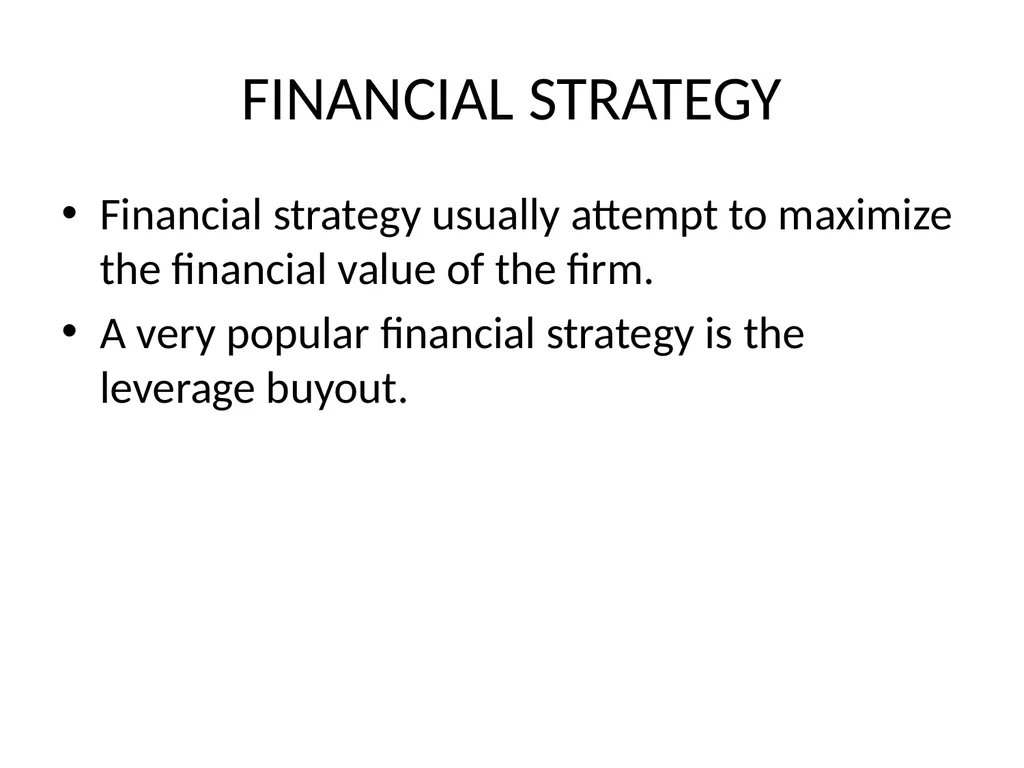 FINANCIAL STRATEGY

• Financial strategy usually attempt to maximize the financial value of the firm.
• A very popular financial strategy is the leverage buyout.